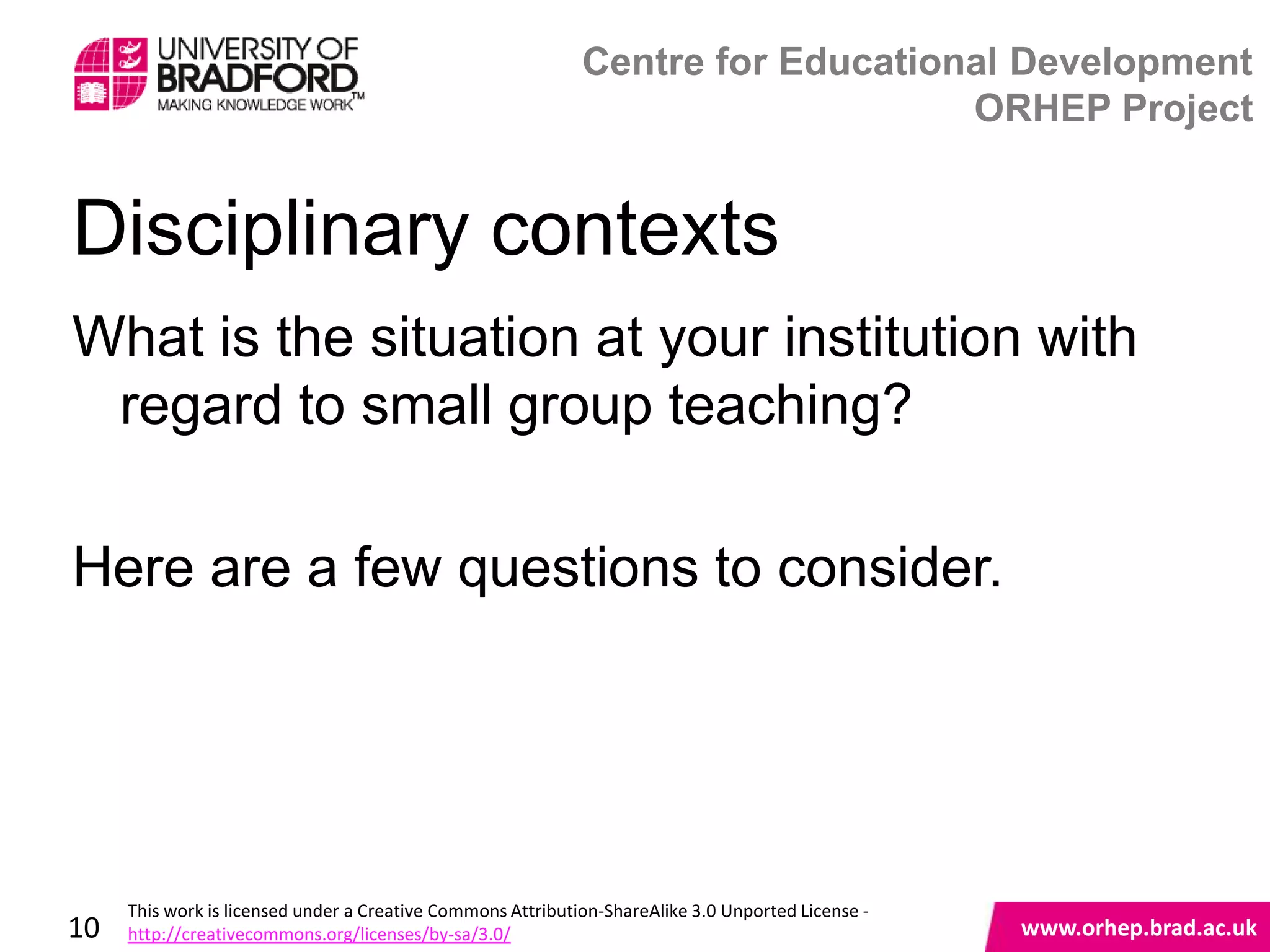 UNIVERSITY OF
BRADFORD
MAKING KNOWLEDGE WORK™

Centre for Educational Development
ORHEP Project

Disciplinary contexts

What is the situation at your institution with regard to small group teaching?

Here are a few questions to consider.

10

This work is licensed under a Creative Commons Attribution-ShareAlike 3.0 Unported License - http://creativecommons.org/licenses/by-sa/3.0/

www.orhep.brad.ac.uk